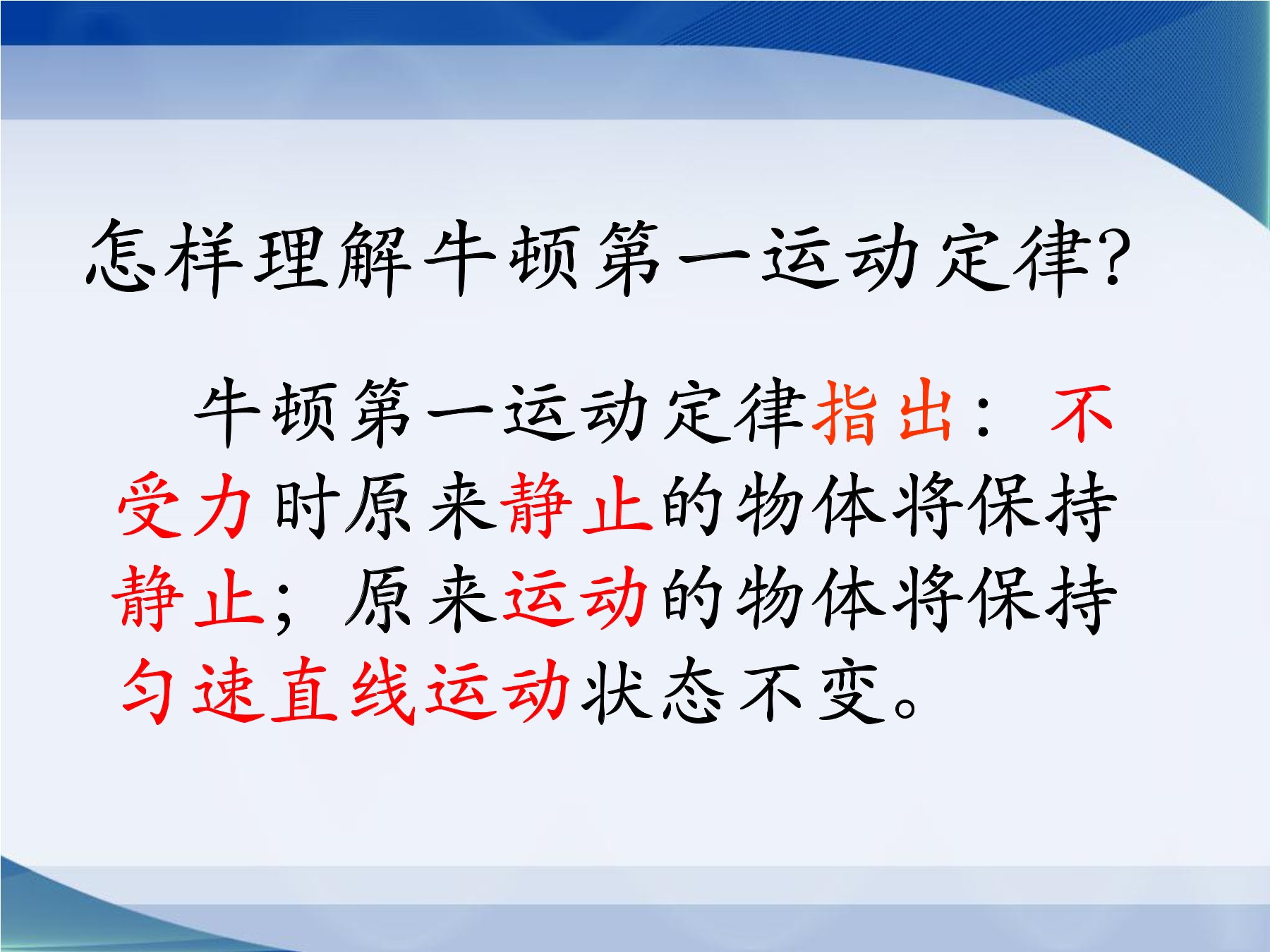 怎样理解牛顿第一运动定律?

牛顿第一运动定律指出：不受力时原来静止的物体将保持静止；原来运动的物体将保持匀速直线运动状态不变。